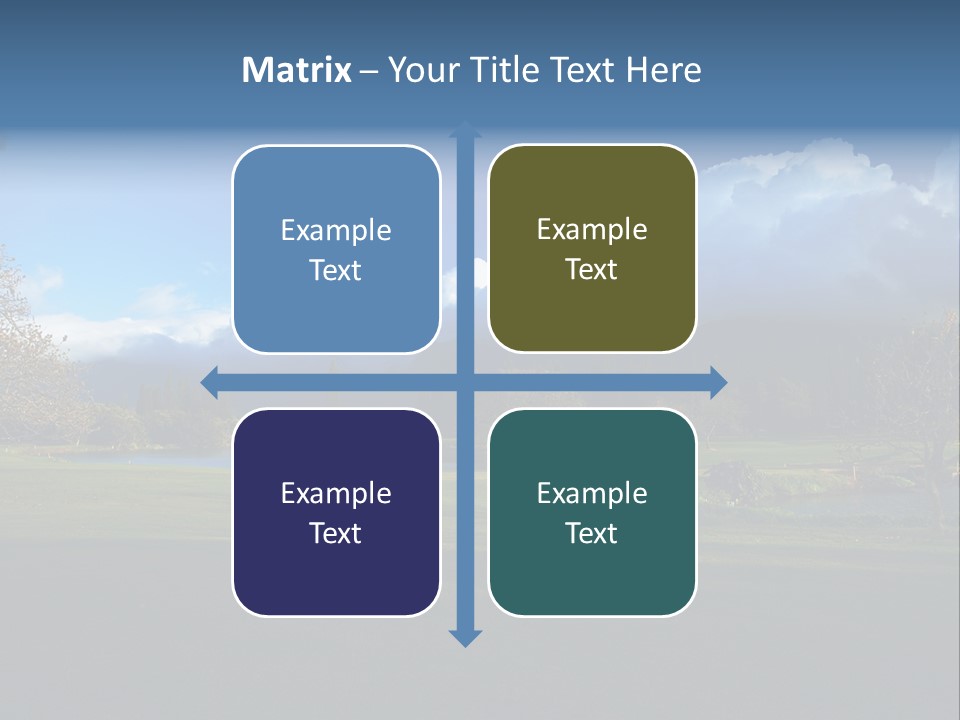 Matrix – Your Title Text Here

Example Text

Example Text

Example Text

Example Text